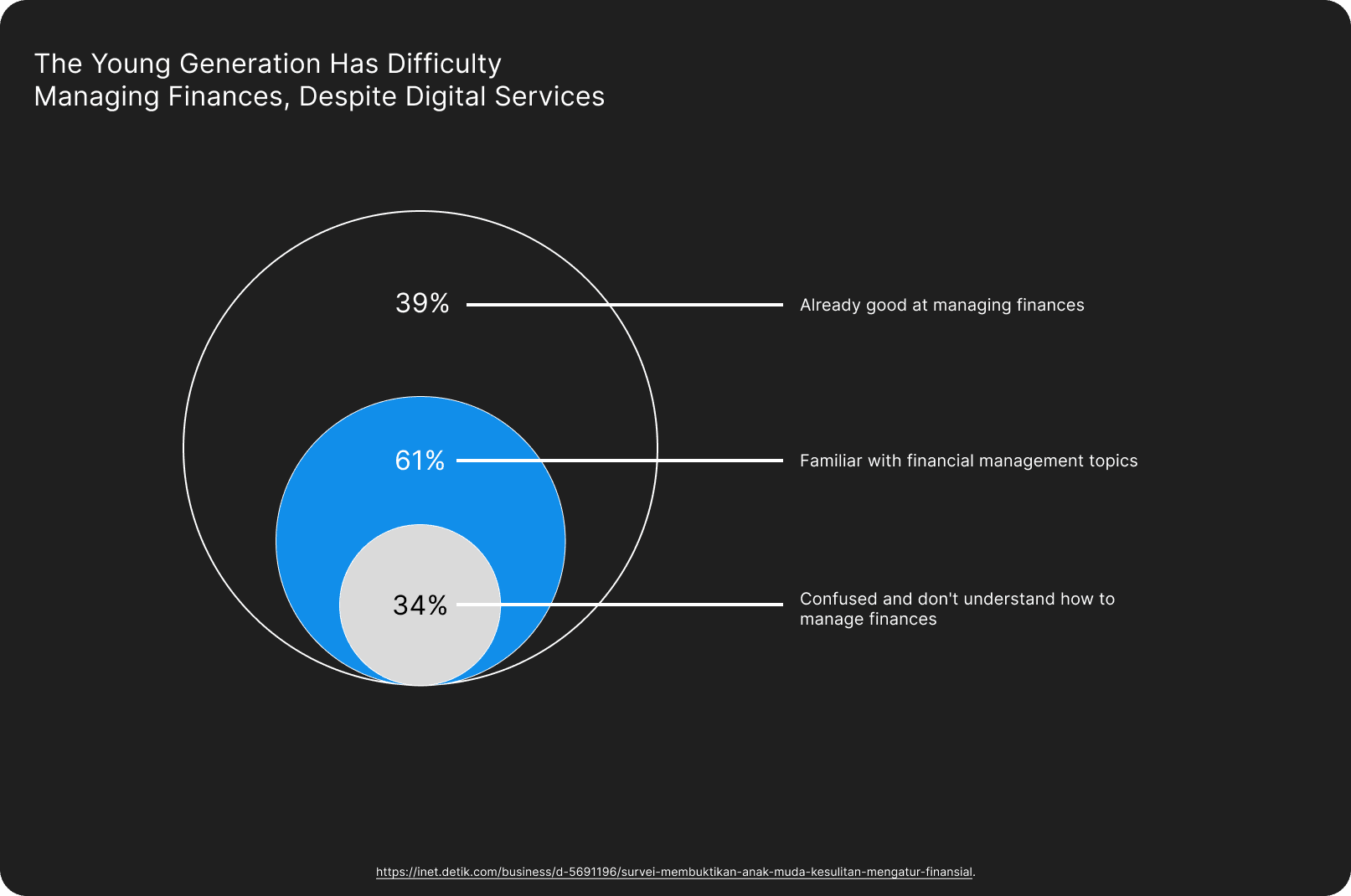 The Young Generation Has Difficulty Managing Finances, Despite Digital Services

39%

Already good at managing finances

61%

Familiar with financial management topics

34%

Confused and don't understand how to manage finances

https://inet.detik.com/business/d-5691196/survei-membuktikan-anak-muda-kesulitan-mengatur-finansial.